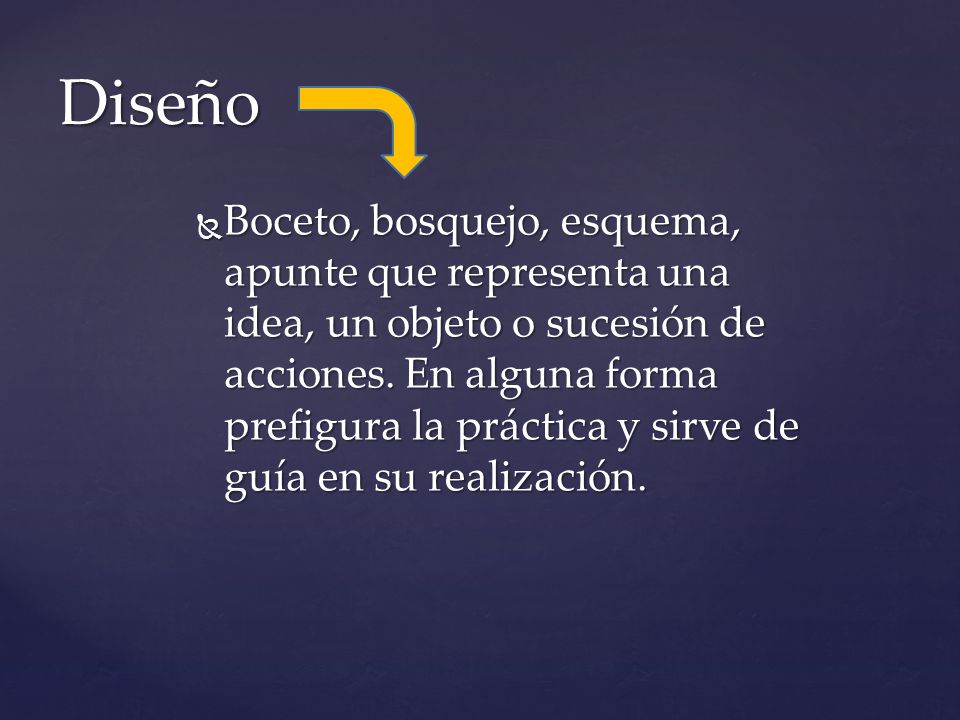 Diseño

Boceto, bosquejo, esquema, apunte que representa una idea, un objeto o sucesión de acciones. En alguna forma prefigura la práctica y sirve de guía en su realización.